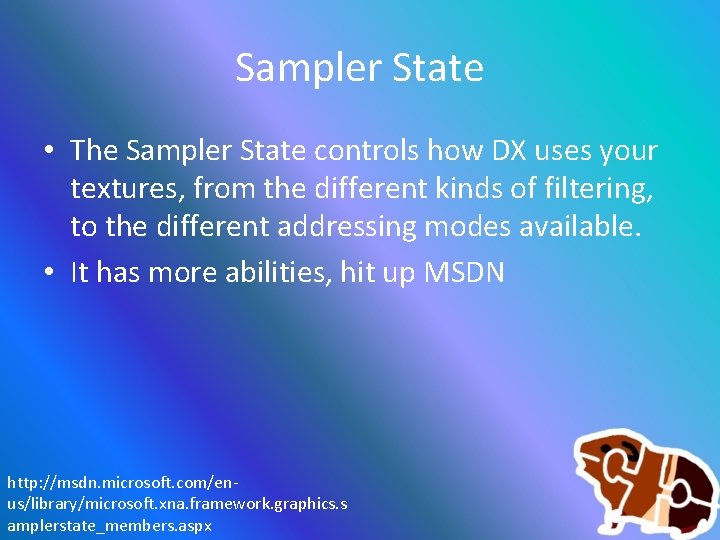 Sampler State

• The Sampler State controls how DX uses your textures, from the different kinds of filtering, to the different addressing modes available.

• It has more abilities, hit up MSDN

http://msdn.microsoft.com/en-us/library/microsoft.xna.framework.graphics.samplerstate_members.aspx